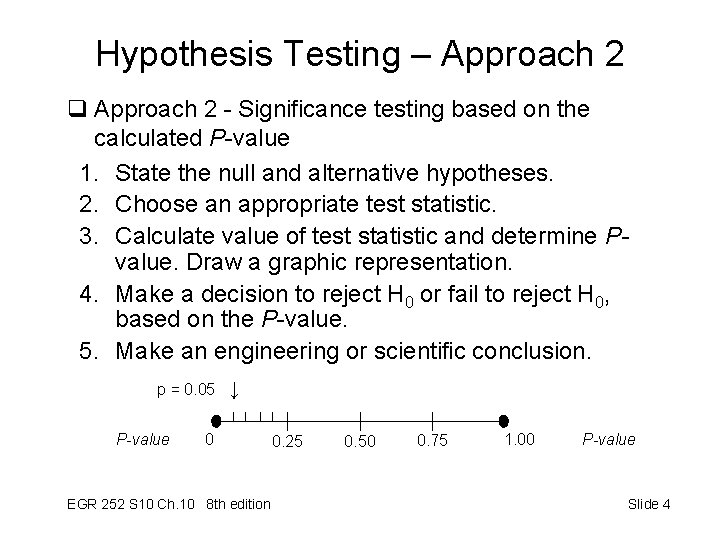 Hypothesis Testing – Approach 2

❑ Approach 2 - Significance testing based on the calculated P-value

1. State the null and alternative hypotheses.
2. Choose an appropriate test statistic.
3. Calculate value of test statistic and determine P-value. Draw a graphic representation.
4. Make a decision to reject $H_0$ or fail to reject $H_0$, based on the P-value.
5. Make an engineering or scientific conclusion.

p = 0.05 ↓

P-value 0 0.25 0.50 0.75 1.00 P-value

EGR 252 S10 Ch.10 8th edition

Slide 4